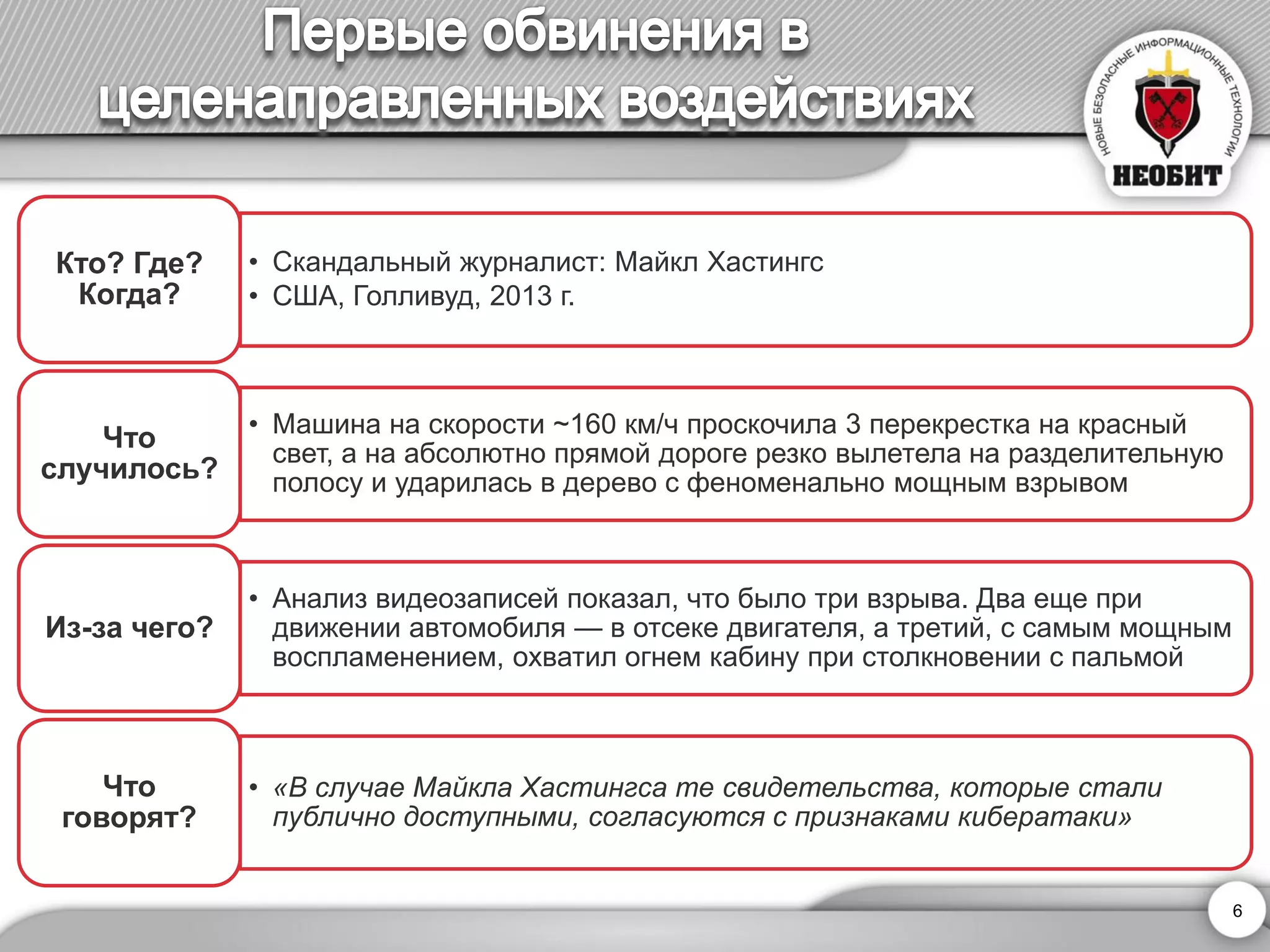 Первые обвинения в целенаправленных воздействиях

НОВЫЕ БЕЗОПАСНЫЕ ИНФОРМАЦИОННЫЕ ТЕХНОЛОГИИ
НЕОБИТ

Кто? Где? Когда?

• Скандальный журналист: Майкл Хастингс
• США, Голливуд, 2013 г.

Что случилось?

• Машина на скорости ~160 км/ч проскочила 3 перекрестка на красный свет, а на абсолютно прямой дороге резко вылетела на разделительную полосу и ударилась в дерево с феноменально мощным взрывом

Из-за чего?

• Анализ видеозаписей показал, что было три взрыва. Два еще при движении автомобиля — в отсеке двигателя, а третий, с самым мощным воспламенением, охватил огнем кабину при столкновении с пальмой

Что говорят?

• «В случае Майкла Хастингса те свидетельства, которые стали публично доступными, согласуются с признаками кибератаки»

6